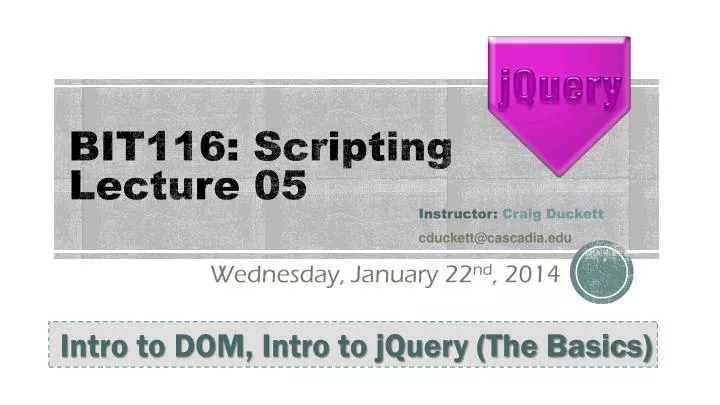 jQuery

BIT116: Scripting
Lecture 05

Instructor: Craig Duckett

cduckett@cascadia.edu

Wednesday, January 22$^{nd}$, 2014

Intro to DOM, Intro to jQuery (The Basics)